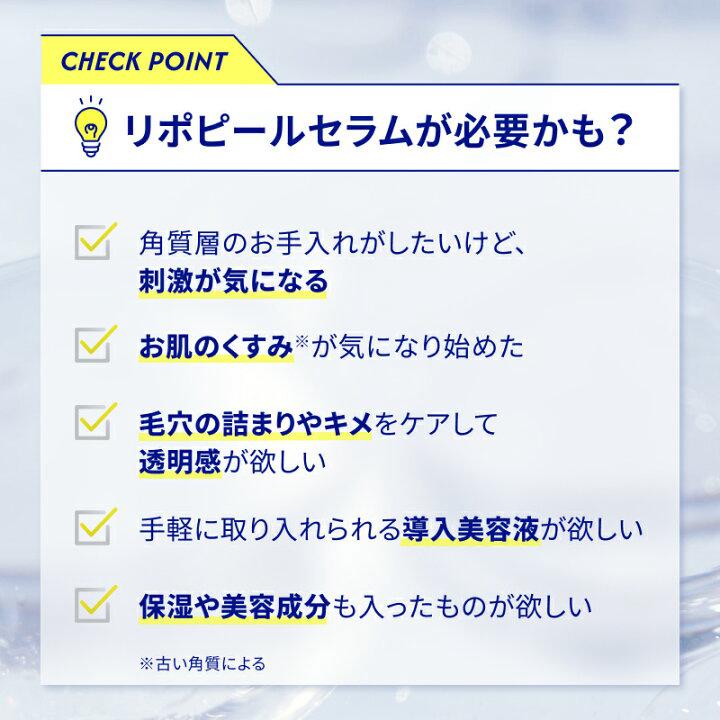 CHECK POINT

リポピールセラムが必要かも？

角質層のお手入れがしたいけど、刺激が気になる

お肌のくすみ※が気になり始めた

毛穴の詰まりやキメをケアして透明感が欲しい

手軽に取り入れられる導入美容液が欲しい

保湿や美容成分も入ったものが欲しい

※古い角質による